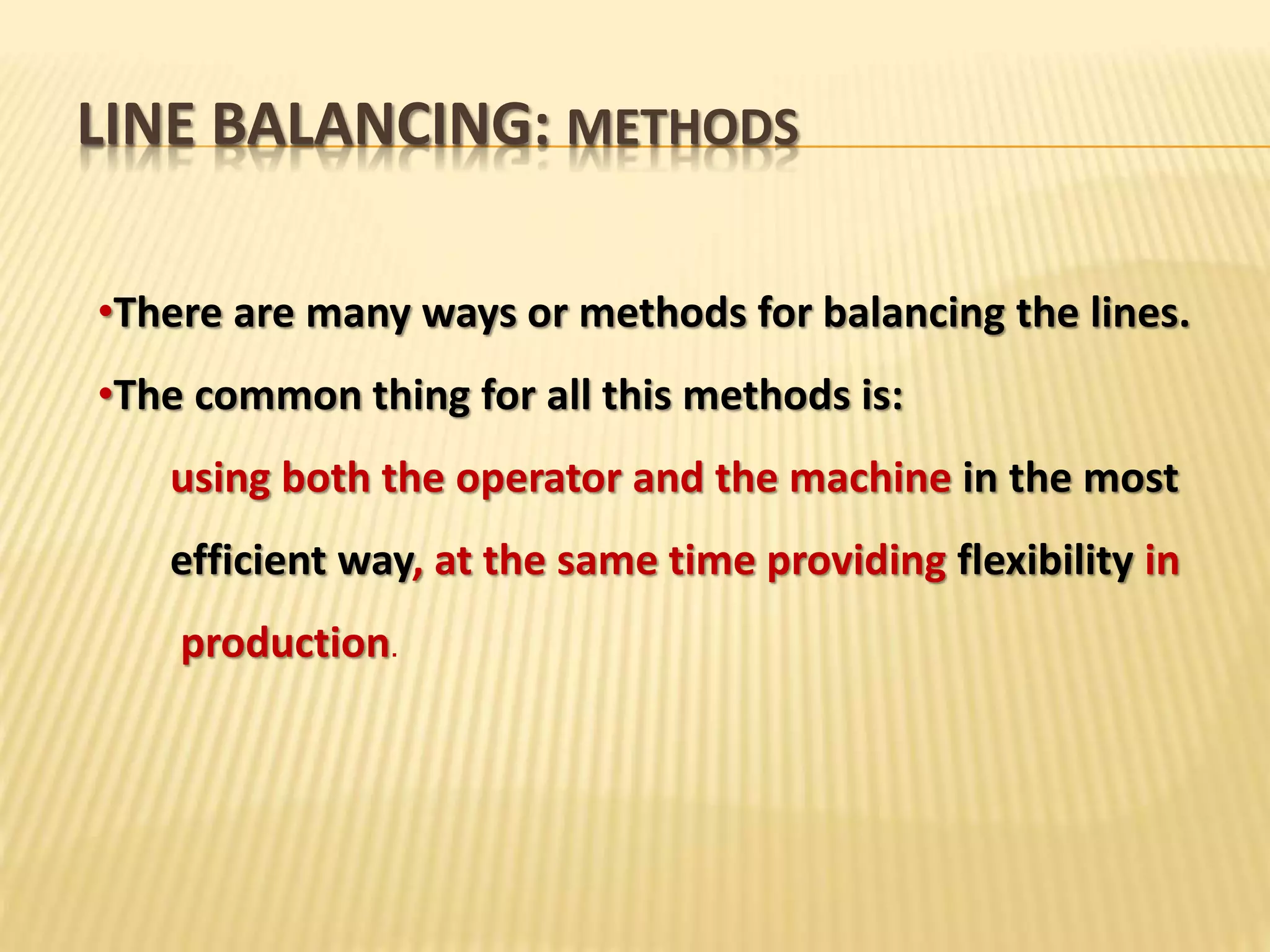 LINE BALANCING: METHODS

•There are many ways or methods for balancing the lines.

•The common thing for all this methods is:

using both the operator and the machine in the most efficient way, at the same time providing flexibility in production.